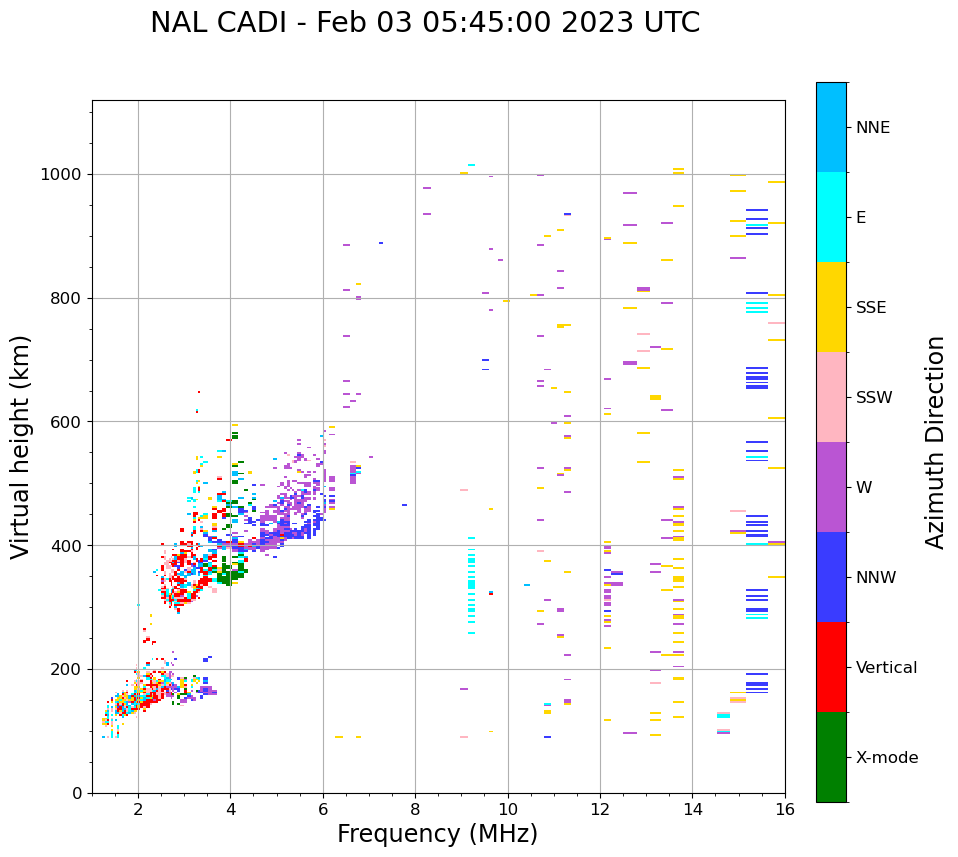 NAL CADI - Feb 03 05:45:00 2023 UTC

Virtual height (km)

1000
800
600
400
200
0

2
4
6
8
10
12
14
16

Frequency (MHz)

NNE
E
SSE
SSW
W
NNW
Vertical
X-mode

Azimuth Direction